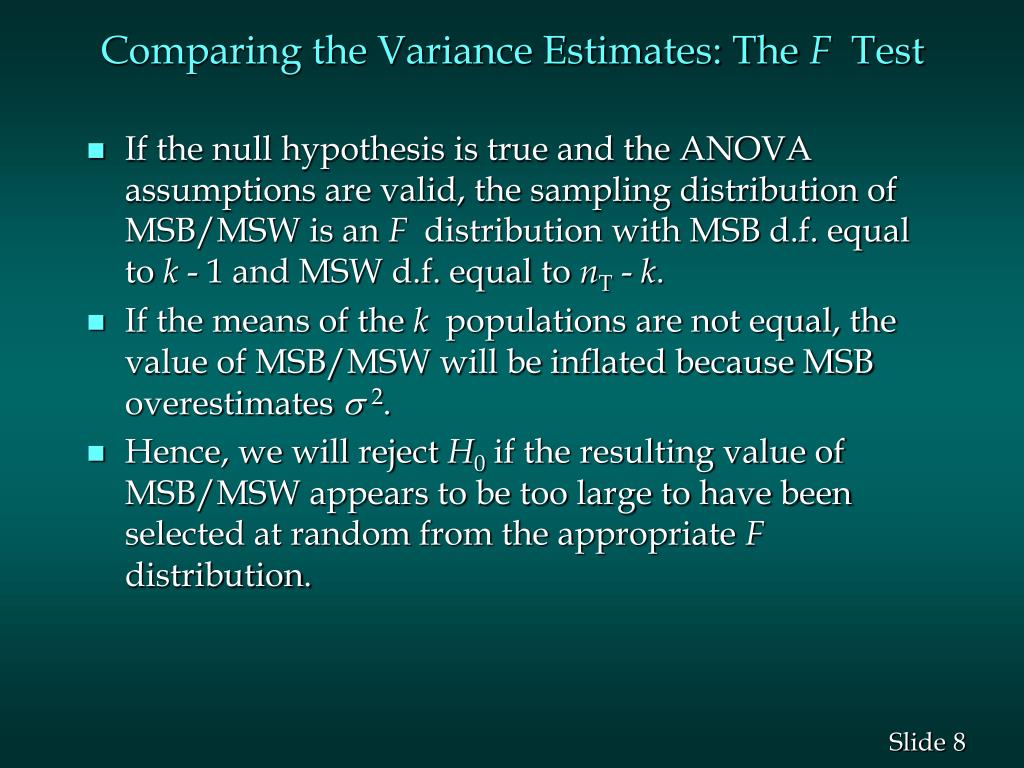 Comparing the Variance Estimates: The $F$ Test

- If the null hypothesis is true and the ANOVA assumptions are valid, the sampling distribution of MSB/MSW is an $F$ distribution with MSB d.f. equal to $k$ - 1 and MSW d.f. equal to $n_T$ - $k$.
- If the means of the $k$ populations are not equal, the value of MSB/MSW will be inflated because MSB overestimates $\sigma^2$.
- Hence, we will reject $H_0$ if the resulting value of MSB/MSW appears to be too large to have been selected at random from the appropriate $F$ distribution.

Slide 8